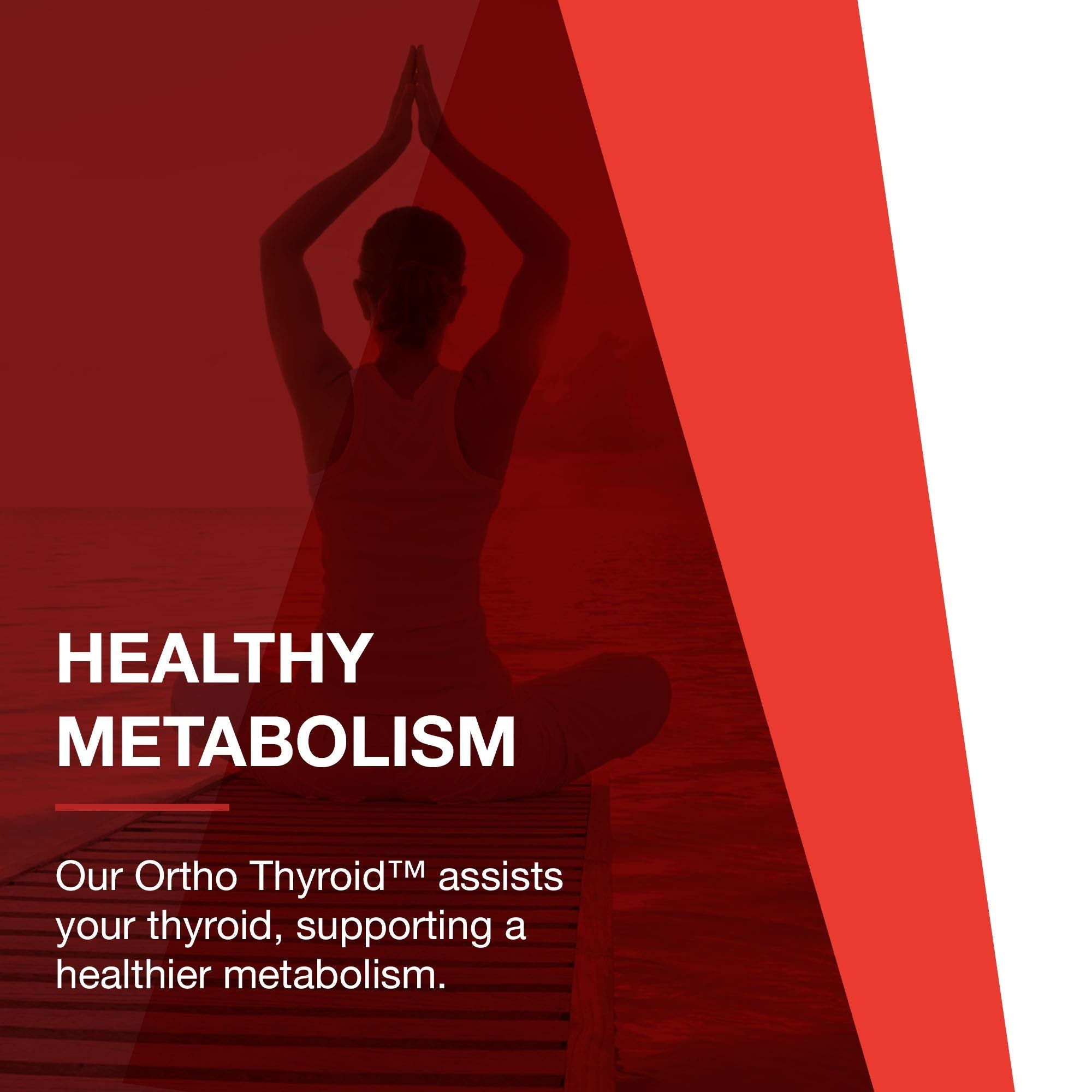 HEALTHY METABOLISM

Our Ortho Thyroid™ assists your thyroid, supporting a healthier metabolism.